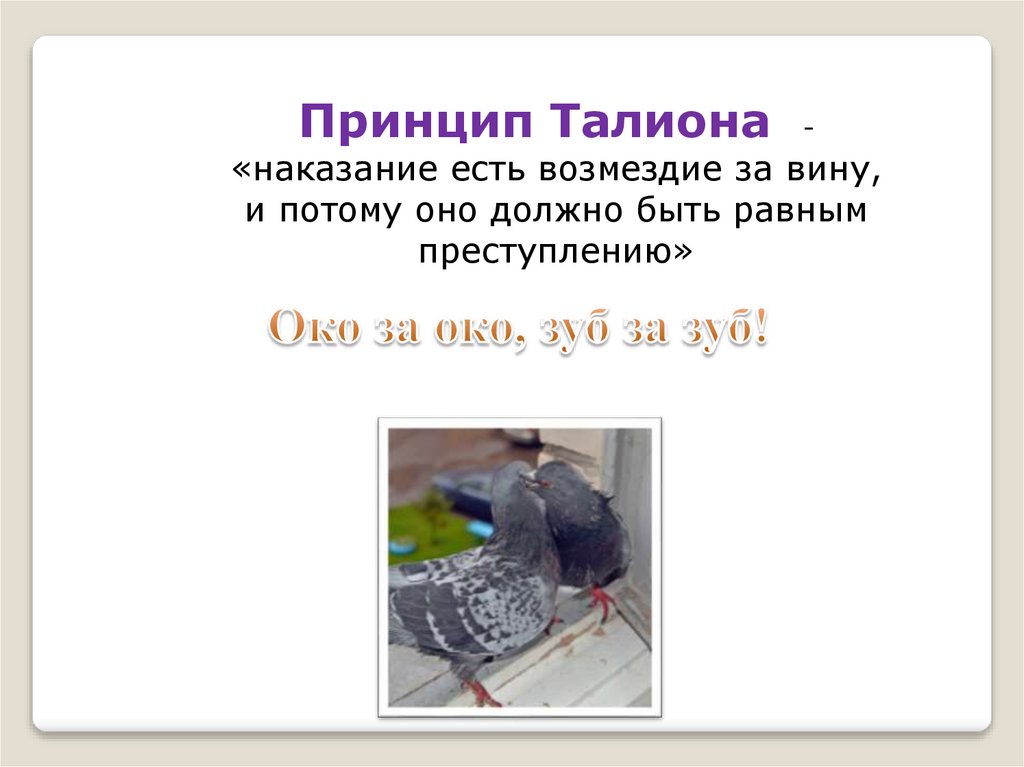 Принцип Талиона -
«наказание есть возмездие за вину, и потому оно должно быть равным преступлению»

Око за око, зуб за зуб!